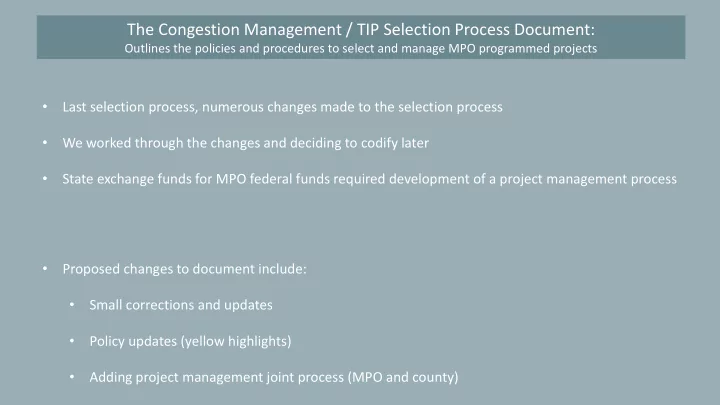 The Congestion Management / TIP Selection Process Document:
Outlines the policies and procedures to select and manage MPO programmed projects

• Last selection process, numerous changes made to the selection process

• We worked through the changes and deciding to codify later

• State exchange funds for MPO federal funds required development of a project management process

• Proposed changes to document include:

• Small corrections and updates

• Policy updates (yellow highlights)

• Adding project management joint process (MPO and county)